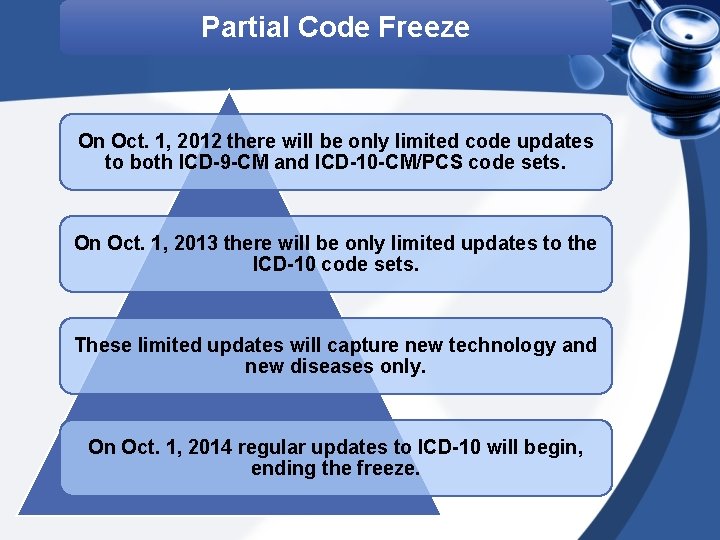 Partial Code Freeze

On Oct. 1, 2012 there will be only limited code updates to both ICD-9-CM and ICD-10-CM/PCS code sets.

On Oct. 1, 2013 there will be only limited updates to the ICD-10 code sets.

These limited updates will capture new technology and new diseases only.

On Oct. 1, 2014 regular updates to ICD-10 will begin, ending the freeze.